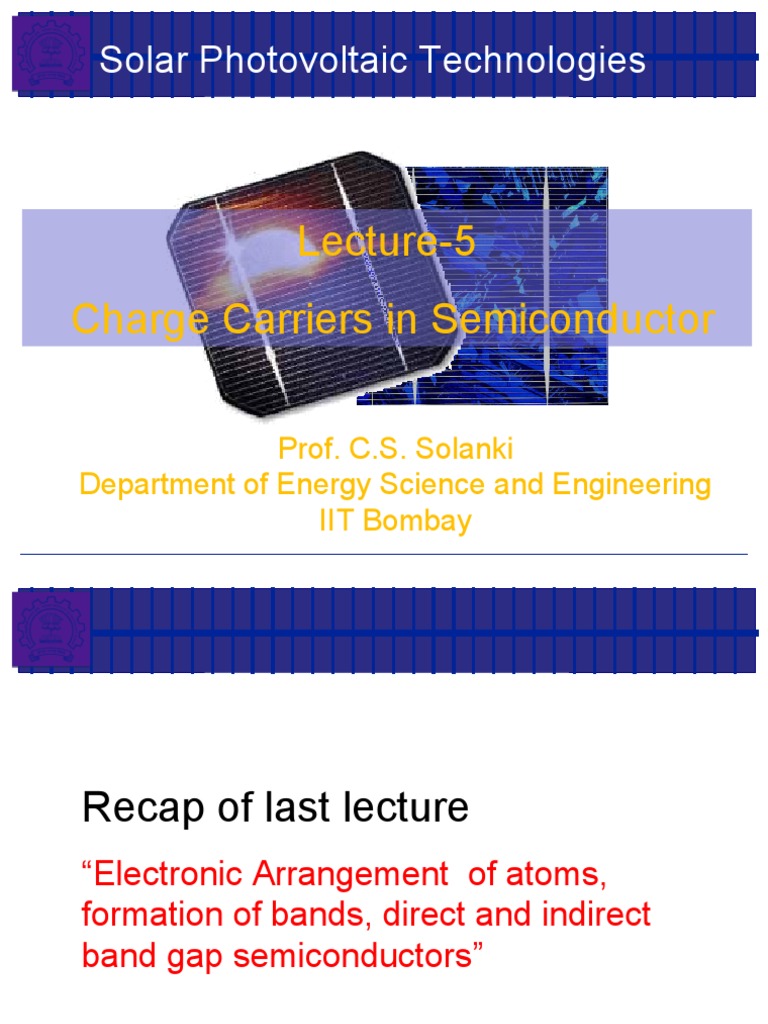 Solar Photovoltaic Technologies

Lecture-5

Charge Carriers in Semiconductor

Prof. C.S. Solanki
Department of Energy Science and Engineering
IIT Bombay

Recap of last lecture

“Electronic Arrangement of atoms, formation of bands, direct and indirect band gap semiconductors”